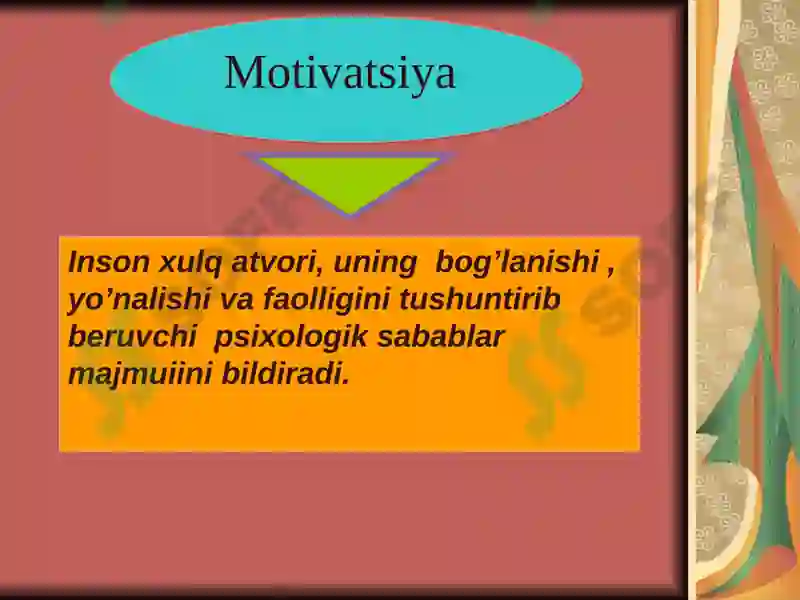 Motivatsiya

Inson xulq atvori, uning bog’lanishi , yo’nalishi va faolligini tushuntirib beruvchi psixologik sabablar majmuiini bildiradi.